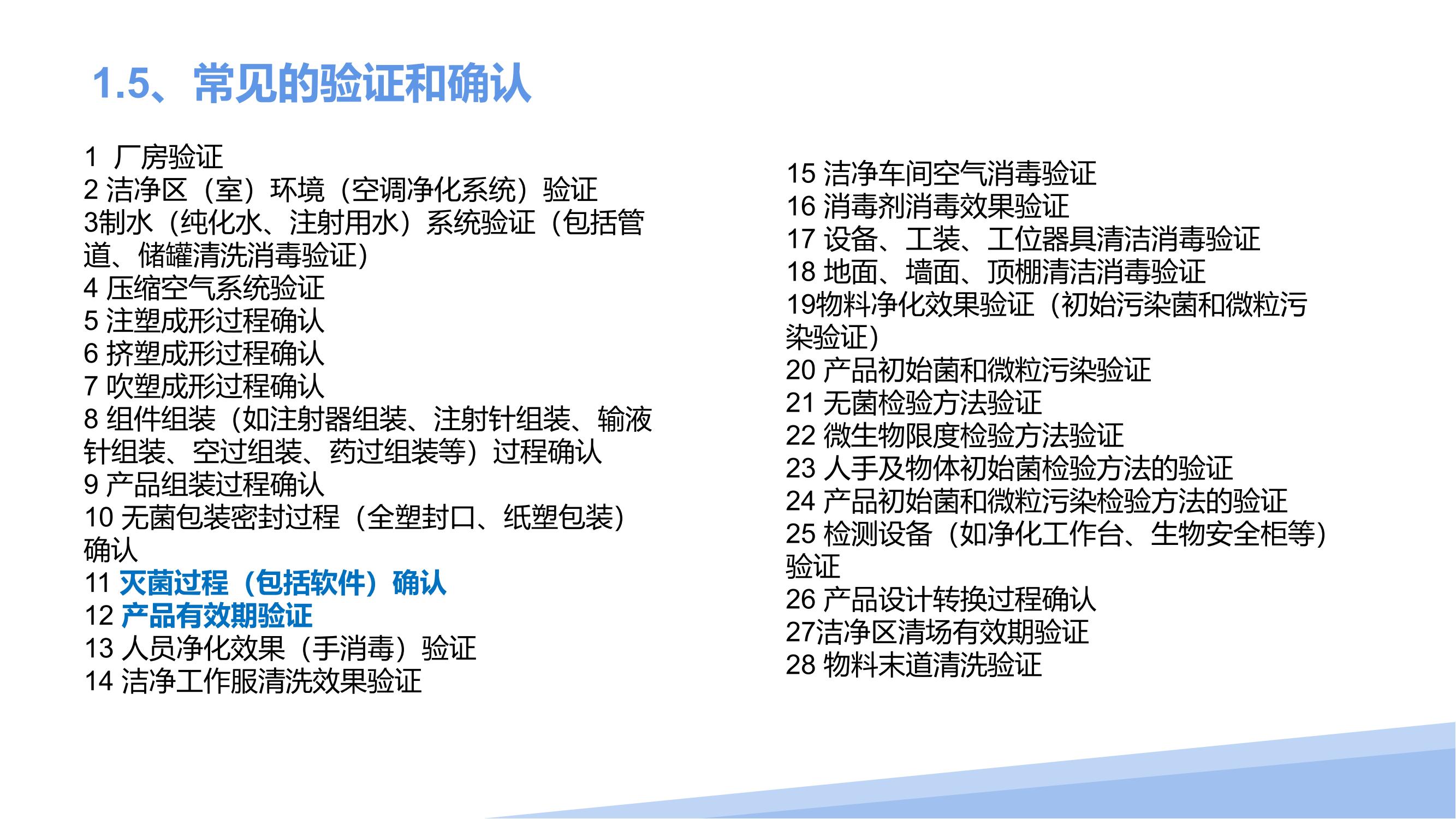 1.5、常见的验证和确认

1 厂房验证
2 洁净区（室）环境（空调净化系统）验证
3制水（纯化水、注射用水）系统验证（包括管道、储罐清洗消毒验证）
4 压缩空气系统验证
5 注塑成形过程确认
6 挤塑成形过程确认
7 吹塑成形过程确认
8 组件组装（如注射器组装、注射针组装、输液针组装、空过组装、药过组装等）过程确认
9 产品组装过程确认
10 无菌包装密封过程（全塑封口、纸塑包装）确认
11 灭菌过程（包括软件）确认
12 产品有效期验证
13 人员净化效果（手消毒）验证
14 洁净工作服清洗效果验证

15 洁净车间空气消毒验证
16 消毒剂消毒效果验证
17 设备、工装、工位器具清洁消毒验证
18 地面、墙面、顶棚清洁消毒验证
19物料净化效果验证（初始污染菌和微粒污染验证）
20 产品初始菌和微粒污染验证
21 无菌检验方法验证
22 微生物限度检验方法验证
23 人手及物体初始菌检验方法的验证
24 产品初始菌和微粒污染检验方法的验证
25 检测设备（如净化工作台、生物安全柜等）验证
26 产品设计转换过程确认
27洁净区清场有效期验证
28 物料末道清洗验证